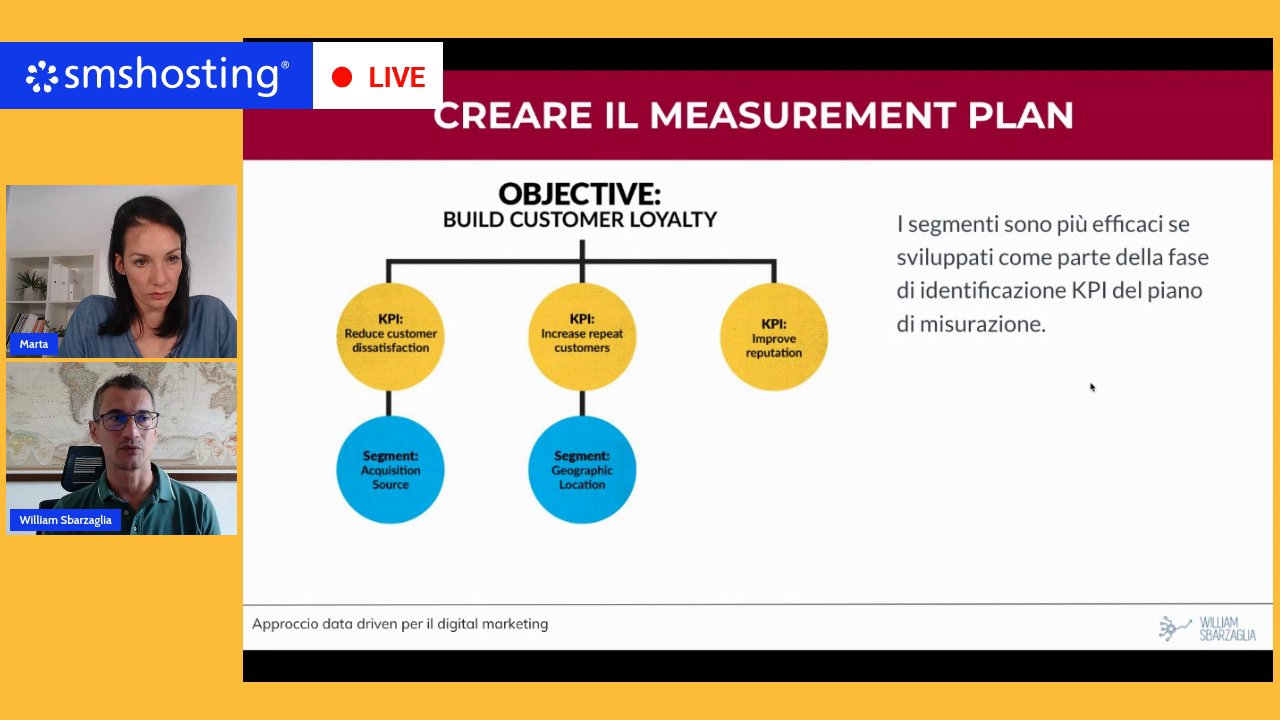 smshosting®

LIVE

Marta

William Sbarzaglia

CREARE IL MEASUREMENT PLAN

OBJECTIVE:
BUILD CUSTOMER LOYALTY

KPI:
Reduce customer dissatisfaction

KPI:
Increase repeat customers

KPI:
Improve reputation

Segment:
Acquisition Source

Segment:
Geographic Location

I segmenti sono più efficaci se sviluppati come parte della fase di identificazione KPI del piano di misurazione.

Approccio data driven per il digital marketing

WILLIAM SBARZAGLIA